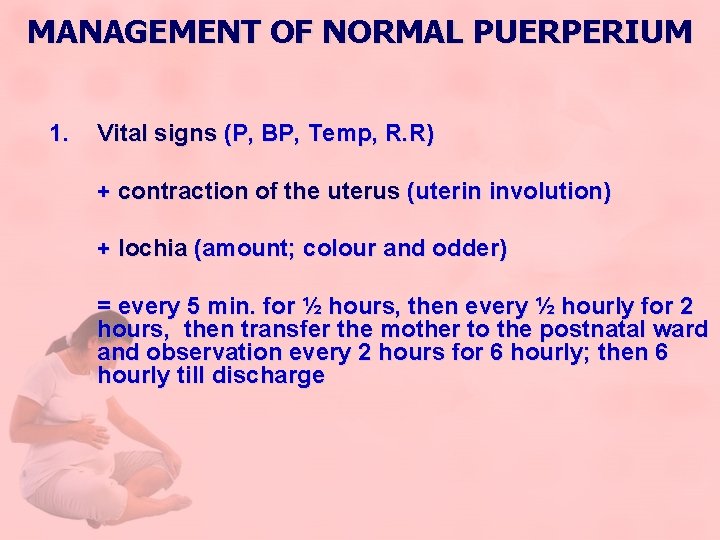 MANAGEMENT OF NORMAL PUERPERIUM

1. Vital signs (P, BP, Temp, R.R)

+ contraction of the uterus (uterin involution)

+ lochia (amount; colour and odder)

= every 5 min. for ½ hours, then every ½ hourly for 2 hours, then transfer the mother to the postnatal ward and observation every 2 hours for 6 hourly; then 6 hourly till discharge